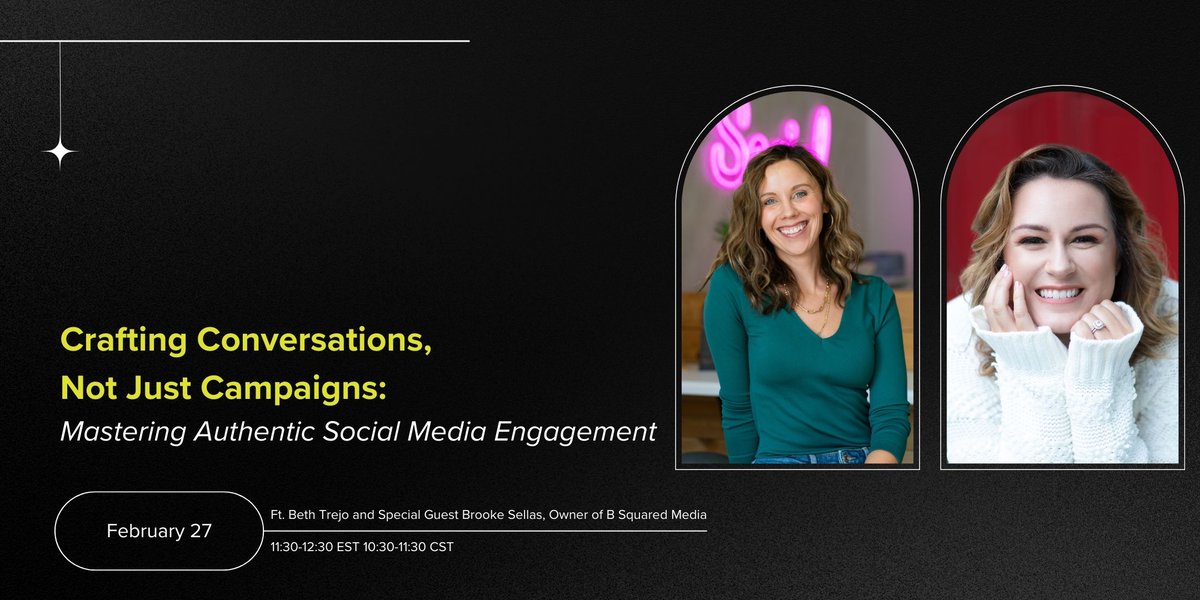 Crafting Conversations, Not Just Campaigns:
Mastering Authentic Social Media Engagement

February 27

Ft. Beth Trejo and Special Guest Brooke Sellas, Owner of B Squared Media

11:30-12:30 EST 10:30-11:30 CST